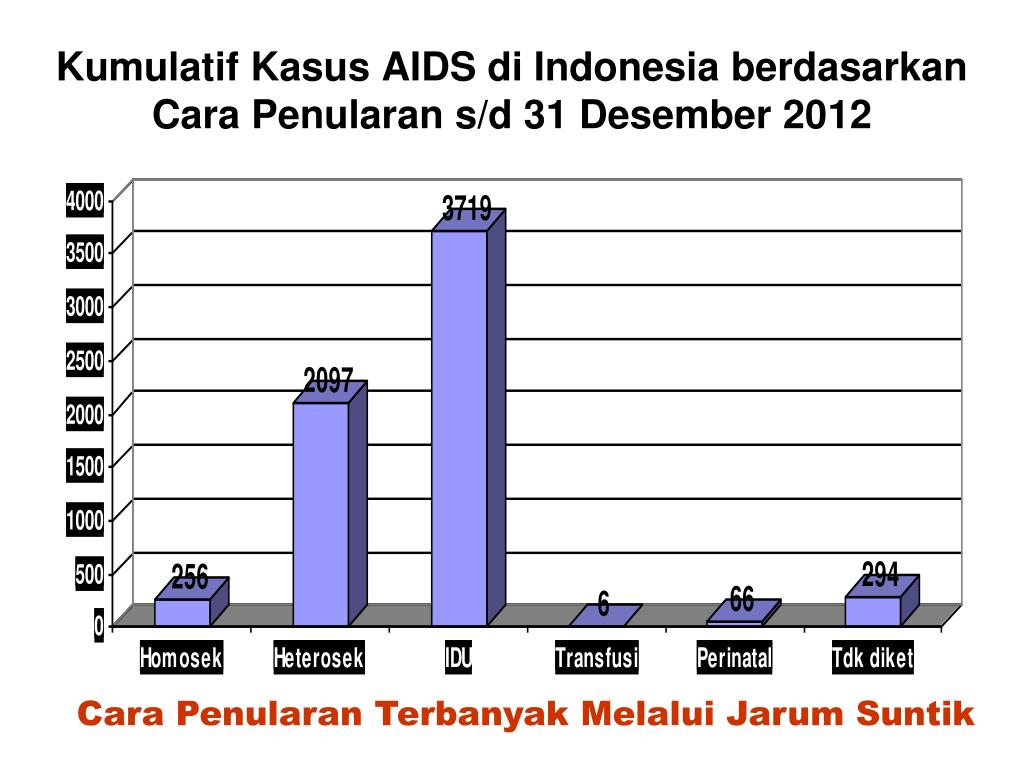 Kumulatif Kasus AIDS di Indonesia berdasarkan Cara Penularan s/d 31 Desember 2012

4000
3500
3000
2500
2000
1500
1000
500
0

256
2097
3719
6
66
294

Homosek
Heterosek
IDU
Transfusi
Perinatal
Tdk diket

Cara Penularan Terbanyak Melalui Jarum Suntik